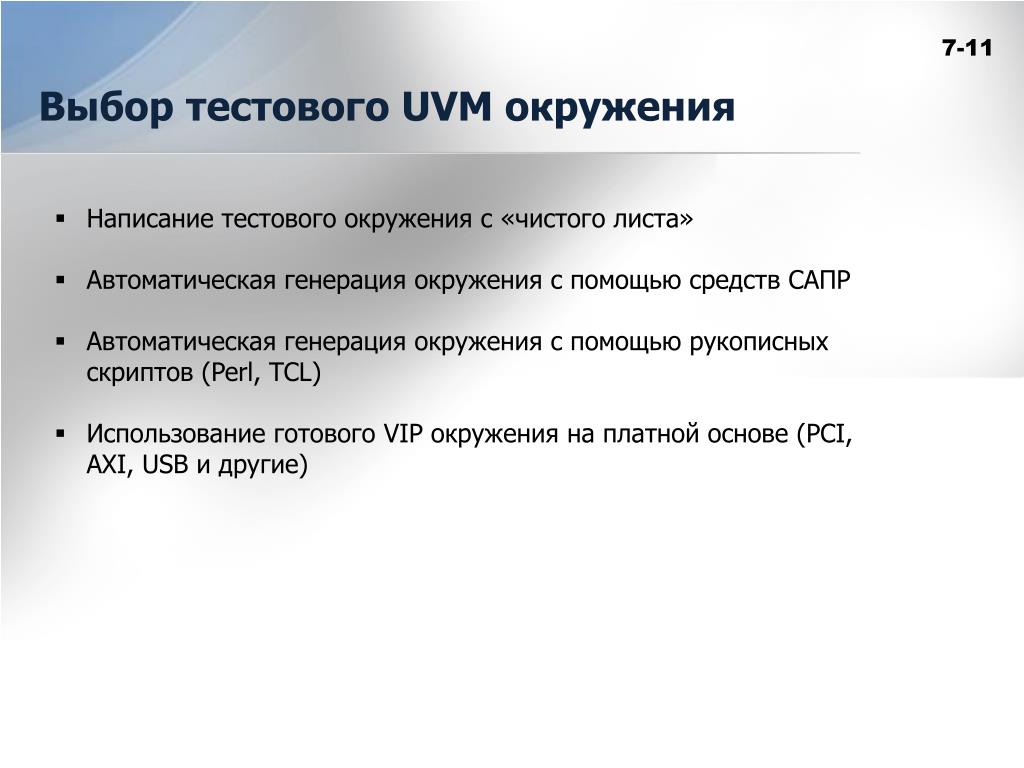 7-11

Выбор тестового UVM окружения

▪ Написание тестового окружения с «чистого листа»

▪ Автоматическая генерация окружения с помощью средств САПР

▪ Автоматическая генерация окружения с помощью рукописных скриптов (Perl, TCL)

▪ Использование готового VIP окружения на платной основе (PCI, AXI, USB и другие)